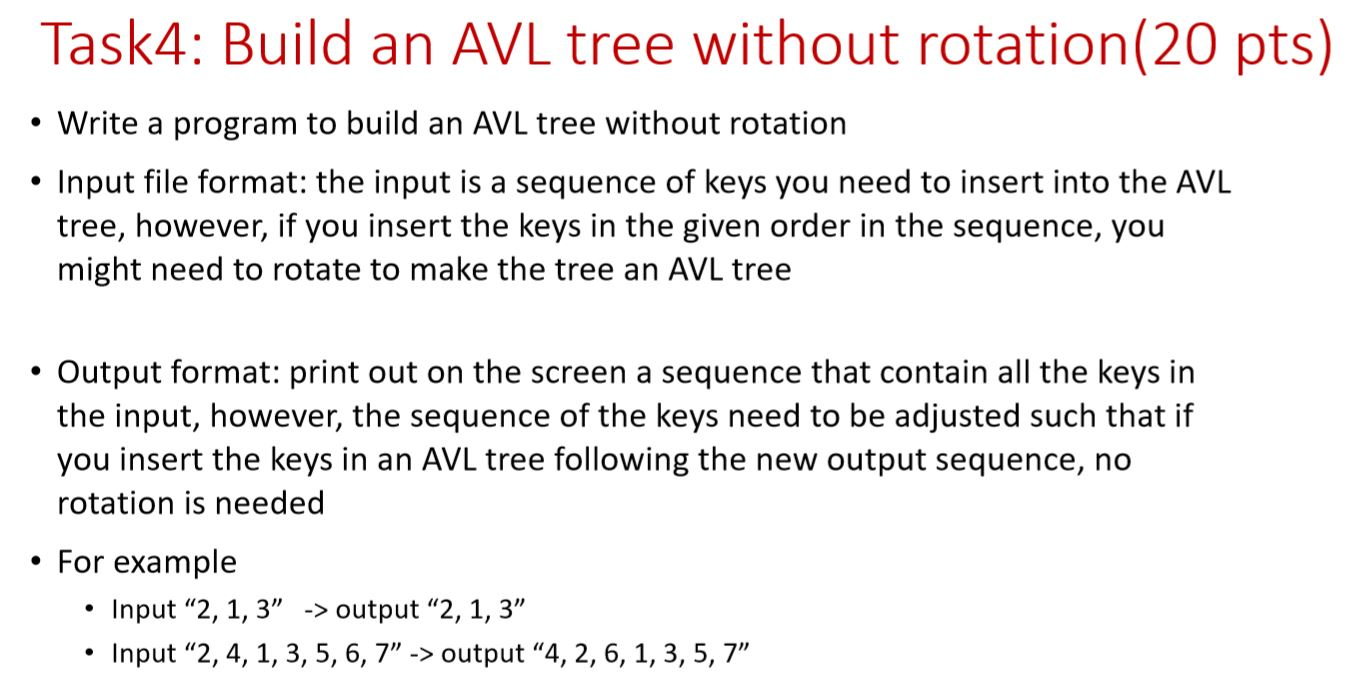 Task4: Build an AVL tree without rotation(20 pts)

• Write a program to build an AVL tree without rotation

• Input file format: the input is a sequence of keys you need to insert into the AVL tree, however, if you insert the keys in the given order in the sequence, you might need to rotate to make the tree an AVL tree

• Output format: print out on the screen a sequence that contain all the keys in the input, however, the sequence of the keys need to be adjusted such that if you insert the keys in an AVL tree following the new output sequence, no rotation is needed

• For example
  • Input “2, 1, 3” -> output “2, 1, 3”
  • Input “2, 4, 1, 3, 5, 6, 7” -> output “4, 2, 6, 1, 3, 5, 7”